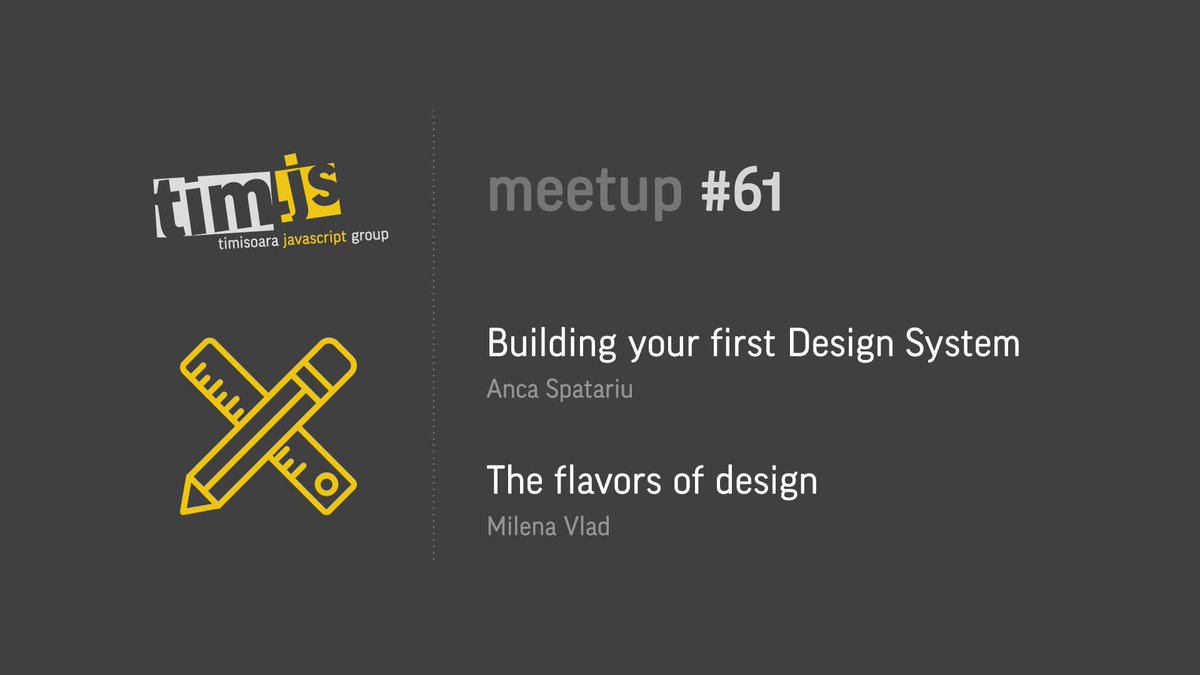 tim.js
timisoara javascript group

meetup #61

Building your first Design System
Anca Spatariu

The flavors of design
Milena Vlad